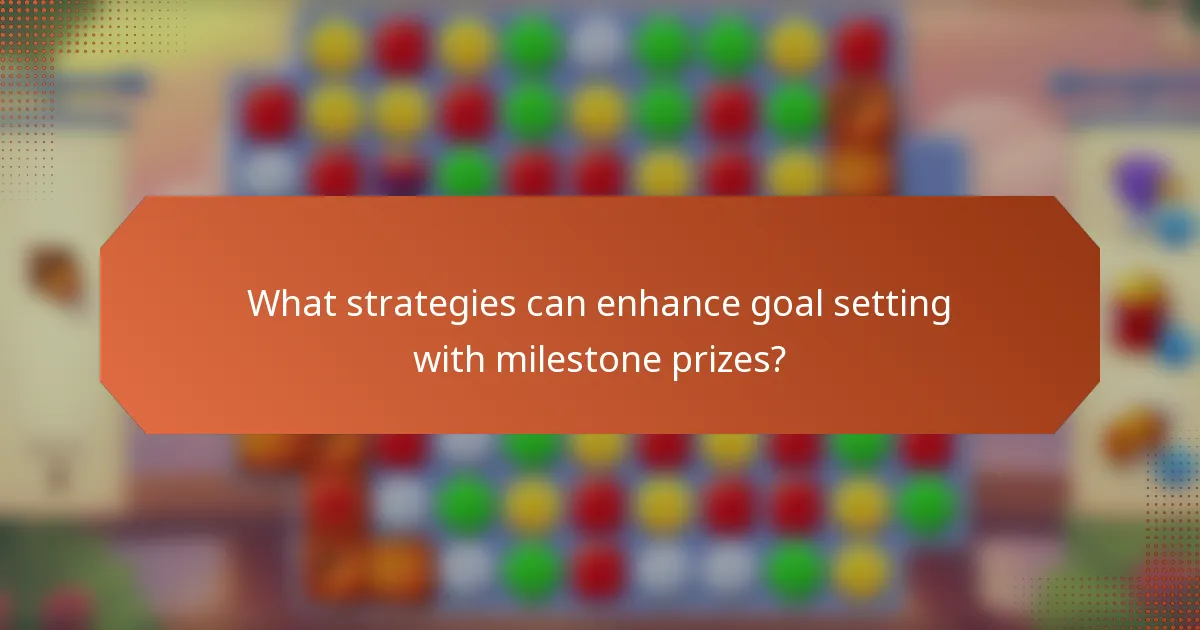 What strategies can enhance goal setting with milestone prizes?